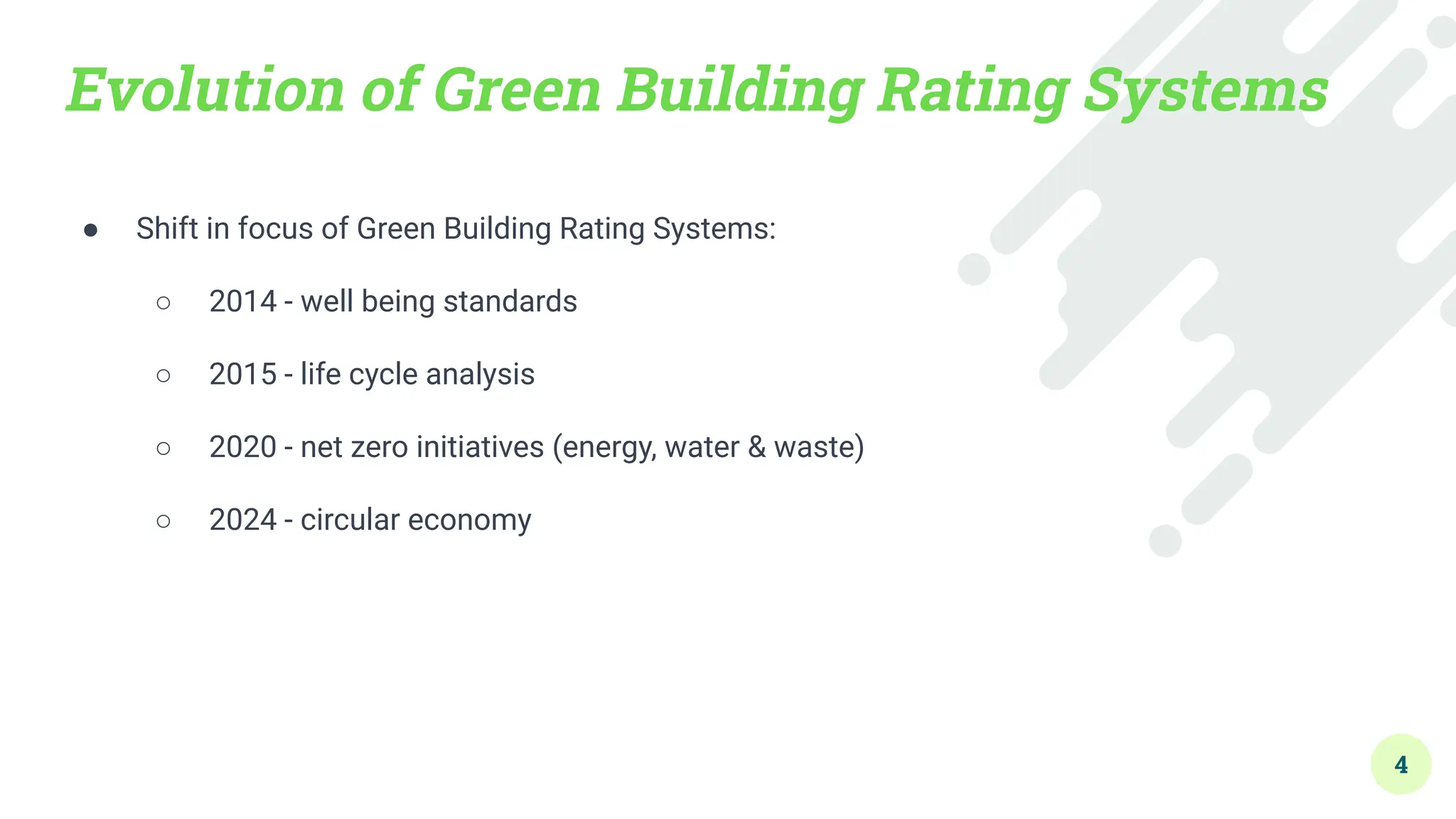 Evolution of Green Building Rating Systems

● Shift in focus of Green Building Rating Systems:

○ 2014 - well being standards

○ 2015 - life cycle analysis

○ 2020 - net zero initiatives (energy, water & waste)

○ 2024 - circular economy

4